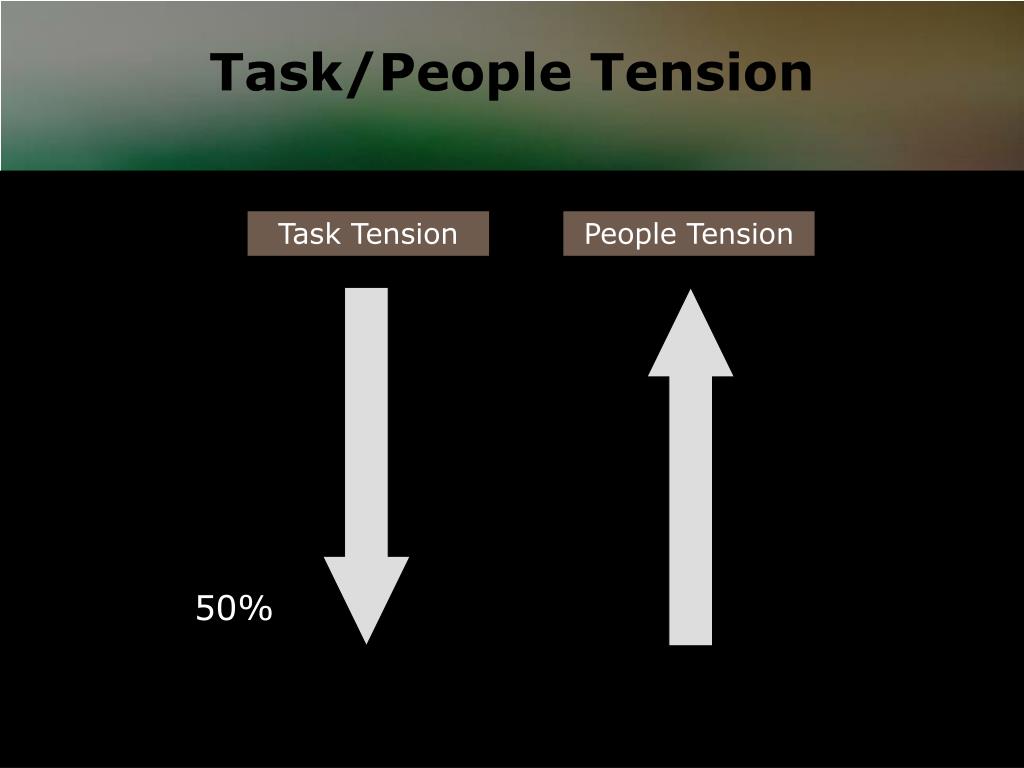 Task/People Tension

Task Tension

People Tension

50%